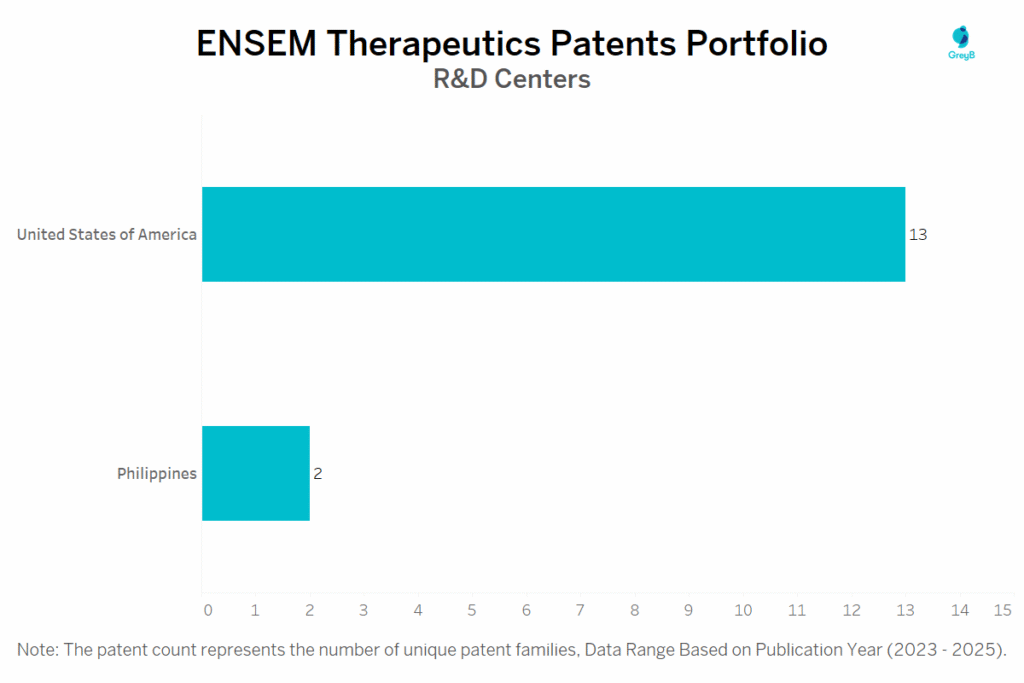 ENSEM Therapeutics Patents Portfolio
R&D Centers

GreyB

United States of America
13

Philippines
2

0 1 2 3 4 5 6 7 8 9 10 11 12 13 14 15

Note: The patent count represents the number of unique patent families, Data Range Based on Publication Year (2023 - 2025).